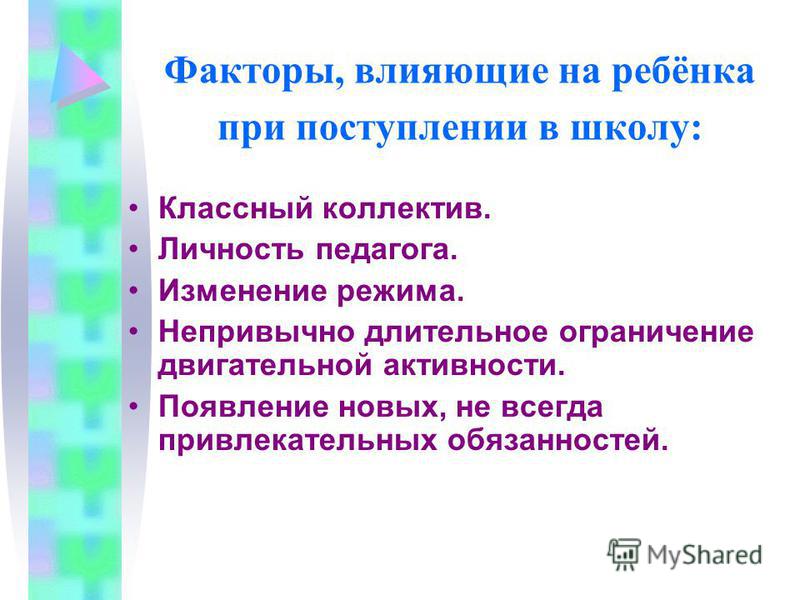 Факторы, влияющие на ребёнка при поступлении в школу:

• Классный коллектив.
• Личность педагога.
• Изменение режима.
• Непривычно длительное ограничение двигательной активности.
• Появление новых, не всегда привлекательных обязанностей.

MyShared